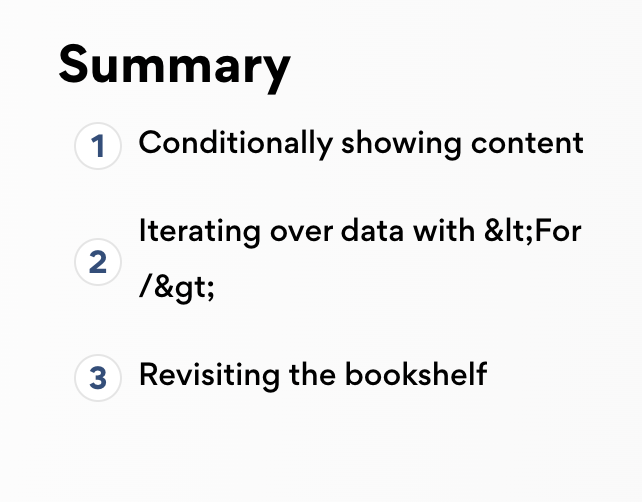 Summary

1 Conditionally showing content

2 Iterating over data with &lt;For /&gt;

3 Revisiting the bookshelf